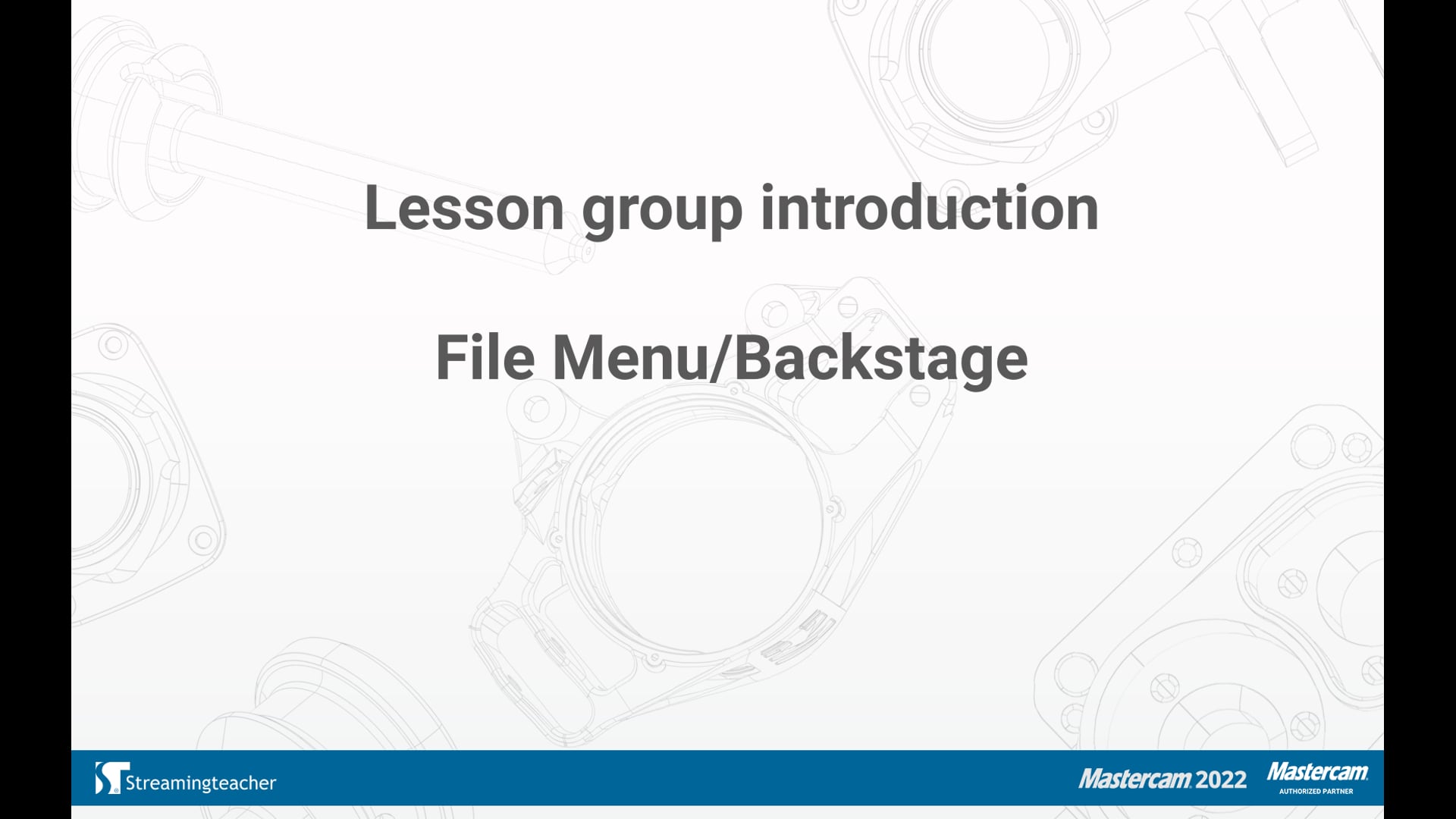 Lesson group introduction

File Menu/Backstage

Streamingteacher

Mastercam 2022

Mastercam
AUTHORIZED PARTNER